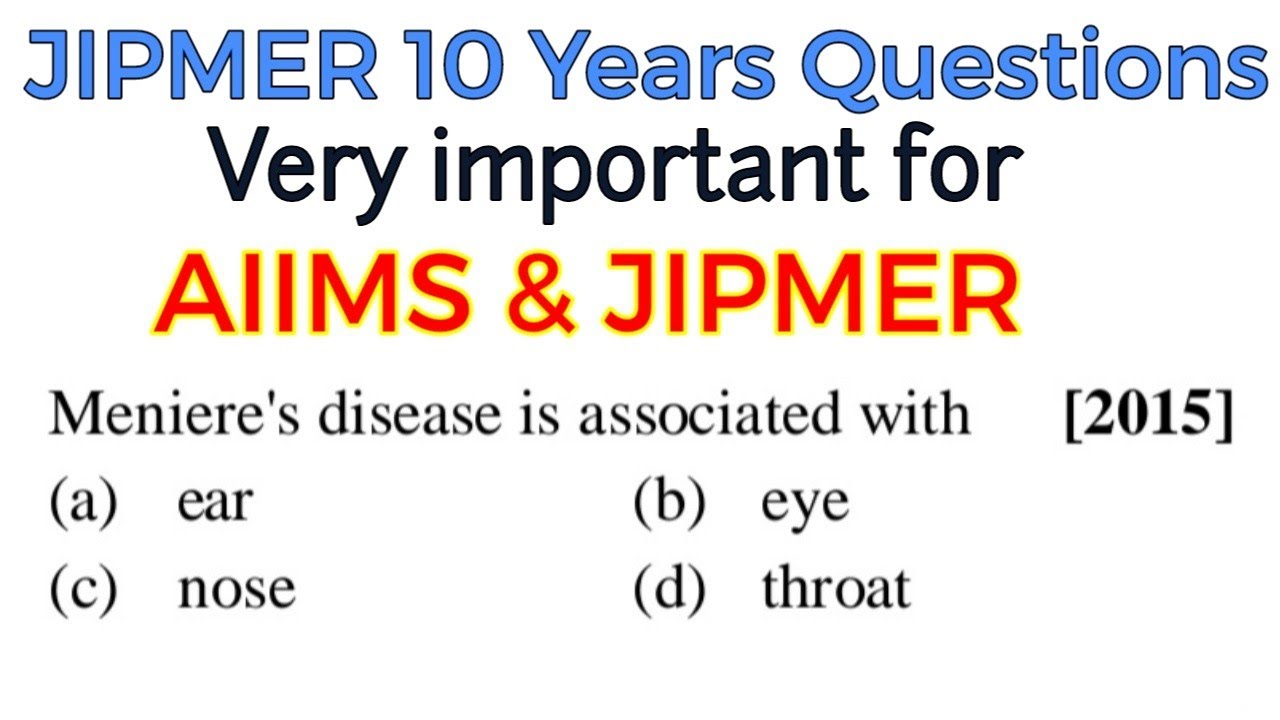 JIPMER 10 Years Questions
Very important for
AIIMS & JIPMER

Meniere's disease is associated with [2015]
(a) ear (b) eye
(c) nose (d) throat